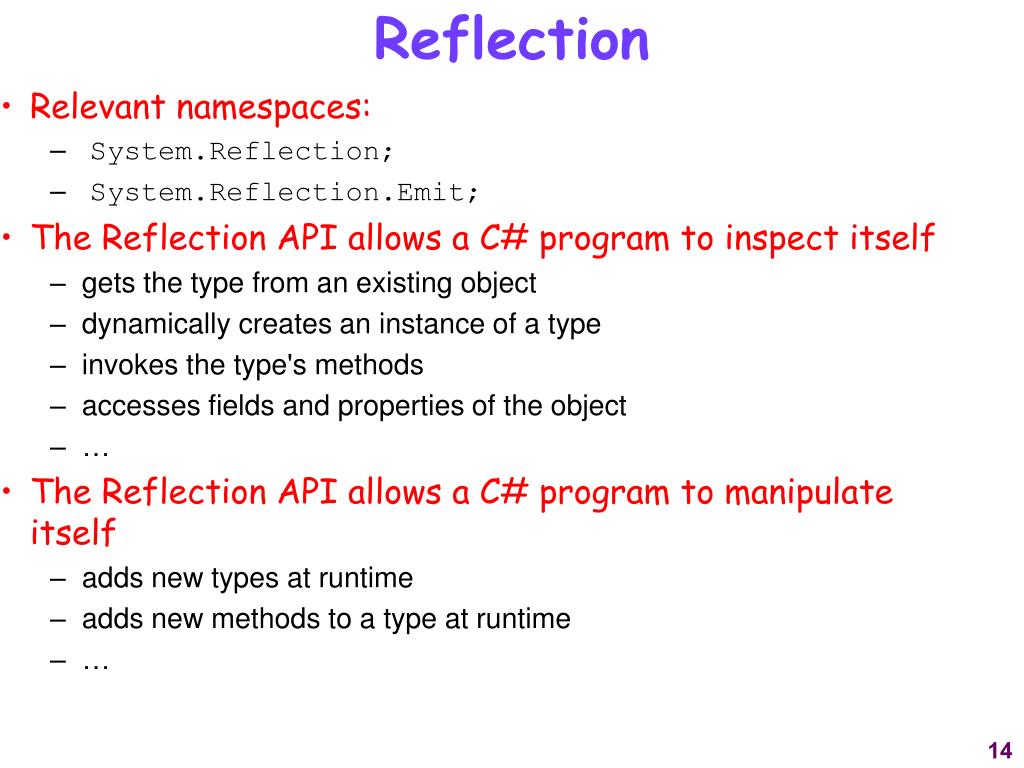 Reflection

• Relevant namespaces:
  – System.Reflection;
  – System.Reflection.Emit;
• The Reflection API allows a C# program to inspect itself
  – gets the type from an existing object
  – dynamically creates an instance of a type
  – invokes the type's methods
  – accesses fields and properties of the object
  – …
• The Reflection API allows a C# program to manipulate itself
  – adds new types at runtime
  – adds new methods to a type at runtime
  – …

14